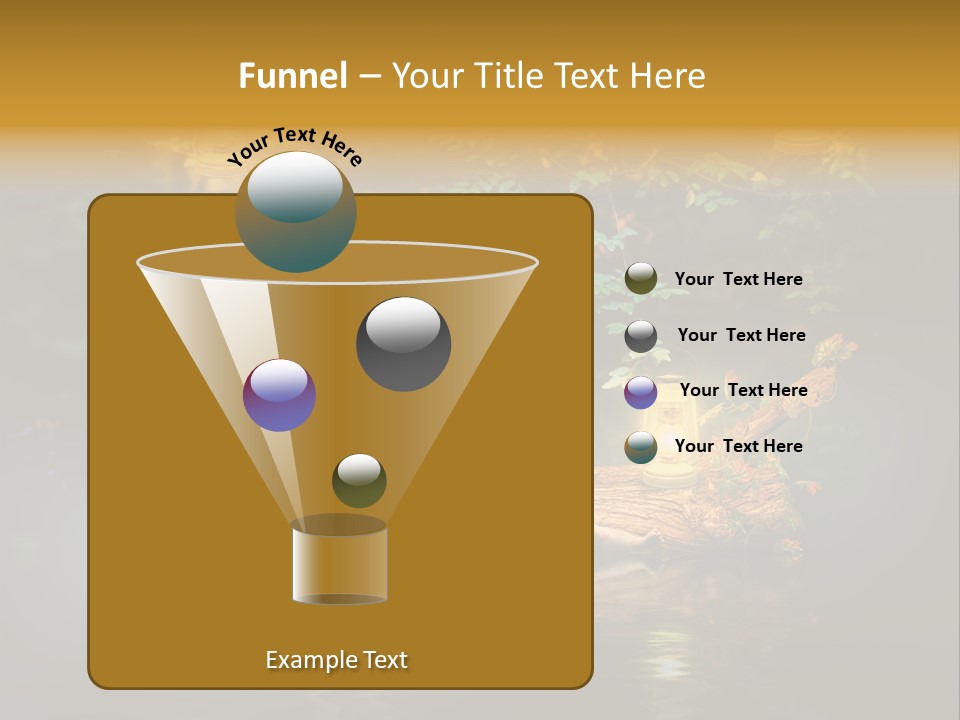 Funnel – Your Title Text Here

Your Text Here

Your Text Here

Your Text Here

Your Text Here

Your Text Here

Example Text